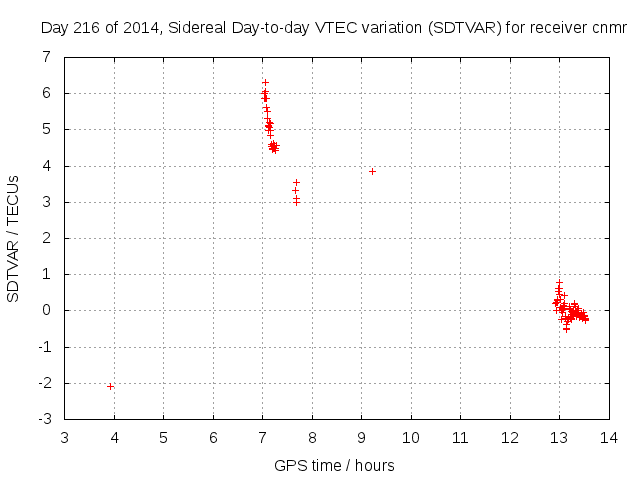 Day 216 of 2014, Sidereal Day-to-day VTEC variation (SDTVAR) for receiver cnmr

SDTVAR / TECUs

7
6
5
4
3
2
1
0
-1
-2
-3

3 4 5 6 7 8 9 10 11 12 13 14

GPS time / hours